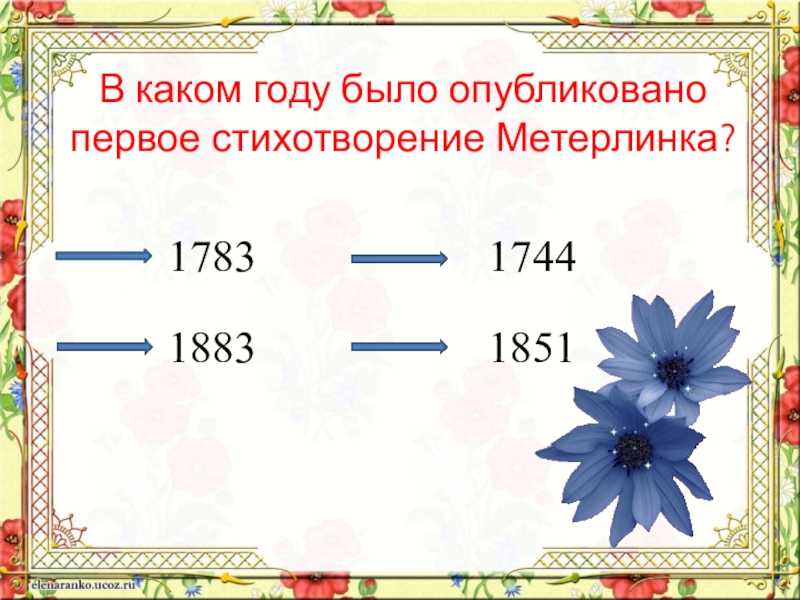 В каком году было опубликовано первое стихотворение Метерлинка?

1783

1744

1883

1851

elenaranko.ucoz.ru